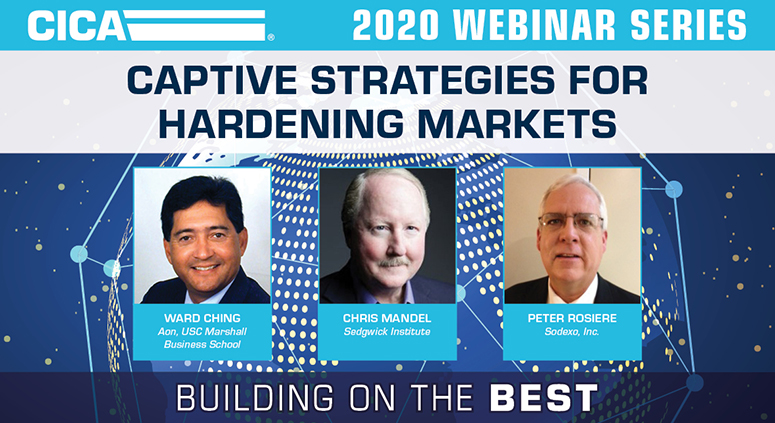 CICA®

2020 WEBINAR SERIES

CAPTIVE STRATEGIES FOR HARDENING MARKETS

WARD CHING
Aon, USC Marshall Business School

CHRIS MANDEL
Sedgwick Institute

PETER ROSIERE
Sodexo, Inc.

BUILDING ON THE BEST